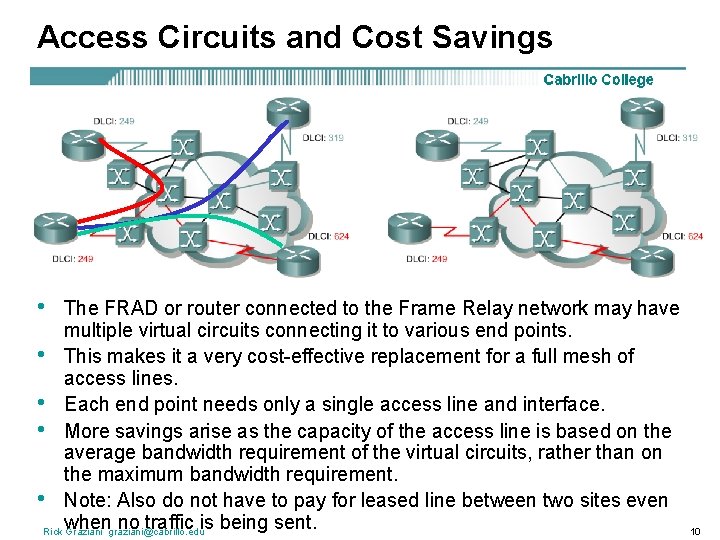 Access Circuits and Cost Savings

Cabrillo College

DLCI: 249

DLCI: 319

DLCI: 624

DLCI: 249

DLCI: 249

DLCI: 319

DLCI: 624

DLCI: 249

• The FRAD or router connected to the Frame Relay network may have multiple virtual circuits connecting it to various end points.
• This makes it a very cost-effective replacement for a full mesh of access lines.
• Each end point needs only a single access line and interface.
• More savings arise as the capacity of the access line is based on the average bandwidth requirement of the virtual circuits, rather than on the maximum bandwidth requirement.
• Note: Also do not have to pay for leased line between two sites even when no traffic is being sent.

Rick Graziani graziani@cabrillo.edu

10